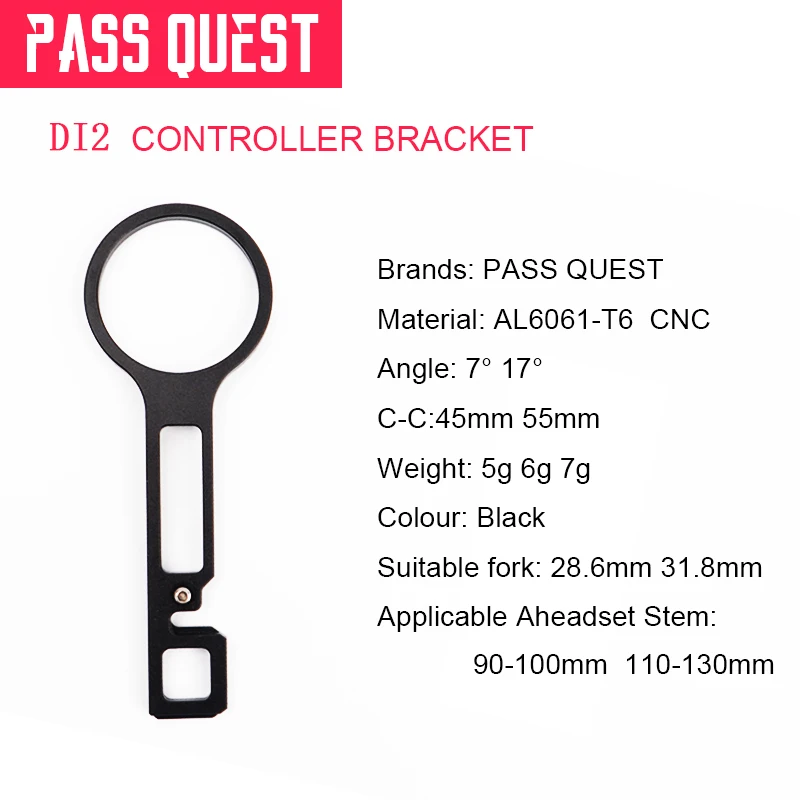 PASS QUEST

DI2 CONTROLLER BRACKET

Brands: PASS QUEST

Material: AL6061-T6 CNC

Angle: 7° 17°

C-C:45mm 55mm

Weight: 5g 6g 7g

Colour: Black

Suitable fork: 28.6mm 31.8mm

Applicable Aheadset Stem:

90-100mm 110-130mm